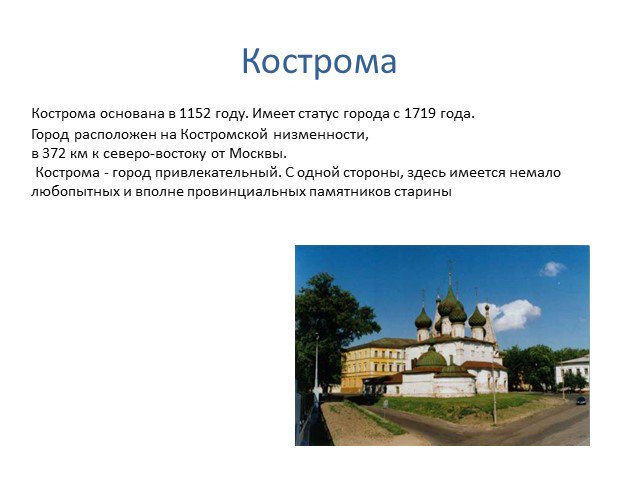 Кострома

Кострома основана в 1152 году. Имеет статус города с 1719 года. Город расположен на Костромской низменности, в 372 км к северо-востоку от Москвы.

Кострома - город привлекательный. С одной стороны, здесь имеется немало любопытных и вполне провинциальных памятников старины